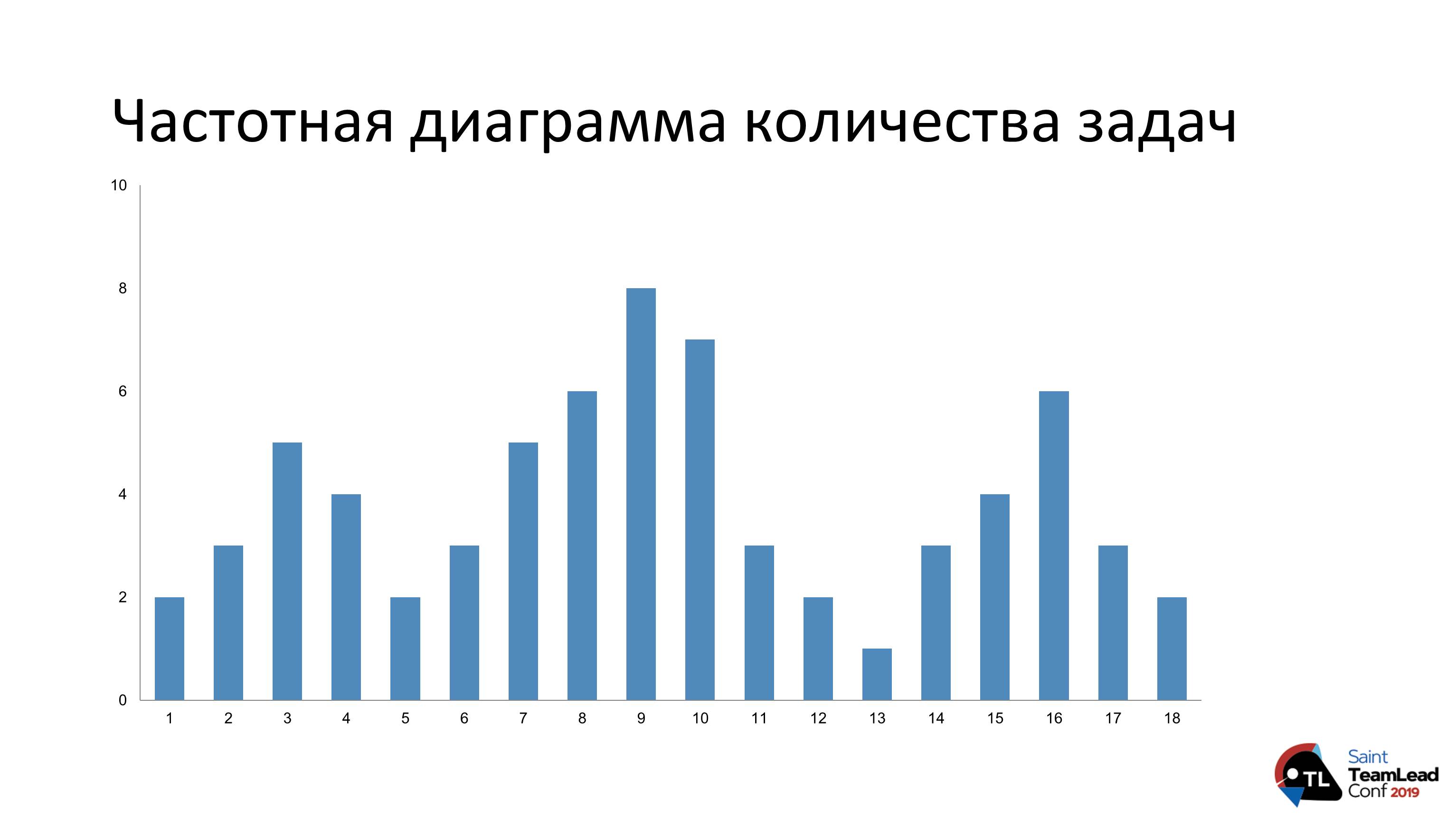 Частотная диаграмма количества задач

10
8
6
4
2
0

1 2 3 4 5 6 7 8 9 10 11 12 13 14 15 16 17 18

TL Saint TeamLead Conf 2019